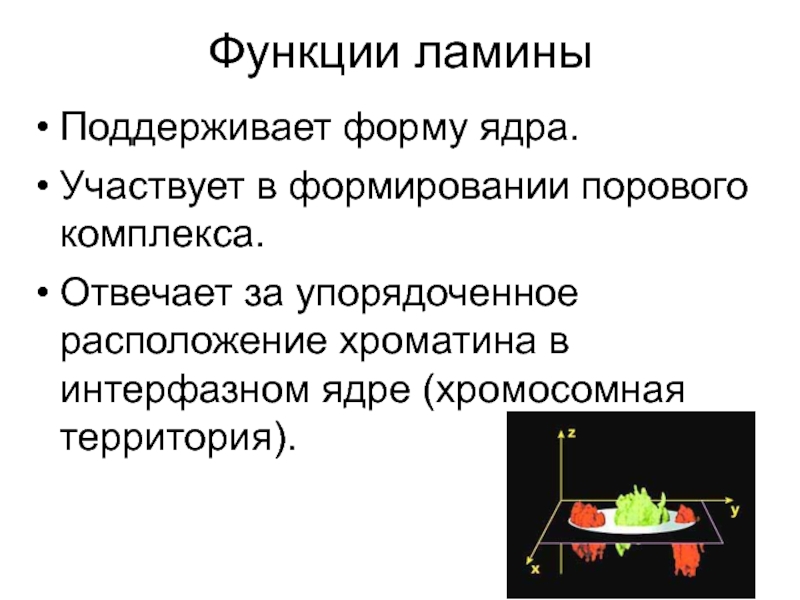 Функции ламины

• Поддерживает форму ядра.

• Участвует в формировании порового комплекса.

• Отвечает за упорядоченное расположение хроматина в интерфазном ядре (хромосомная территория).

z
y
x